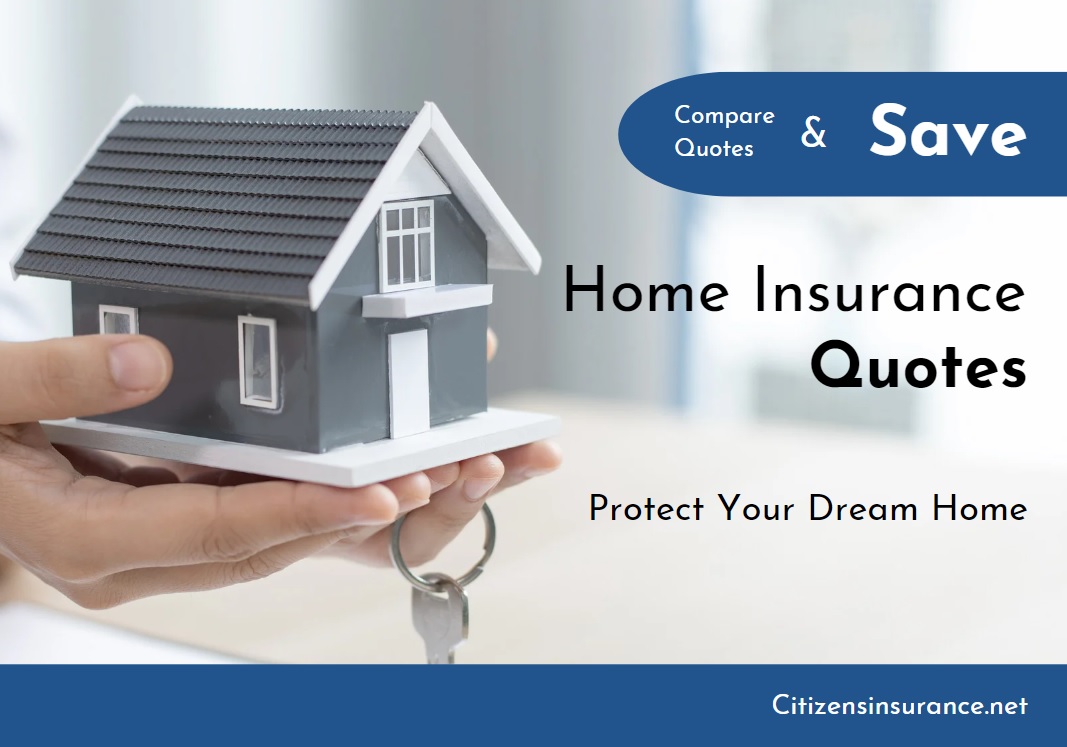 Compare Quotes & Save

Home Insurance Quotes

Protect Your Dream Home

Citizensinsurance.net